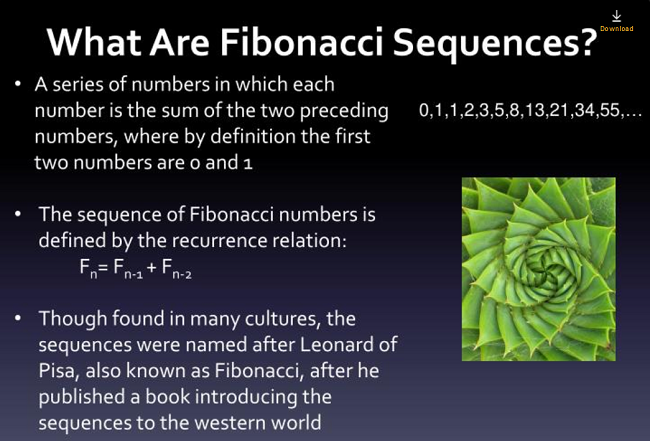 What Are Fibonacci Sequences?

Download

• A series of numbers in which each number is the sum of the two preceding numbers, where by definition the first two numbers are 0 and 1

0,1,1,2,3,5,8,13,21,34,55,...

• The sequence of Fibonacci numbers is defined by the recurrence relation:
$F_n = F_{n-1} + F_{n-2}$

• Though found in many cultures, the sequences were named after Leonard of Pisa, also known as Fibonacci, after he published a book introducing the sequences to the western world